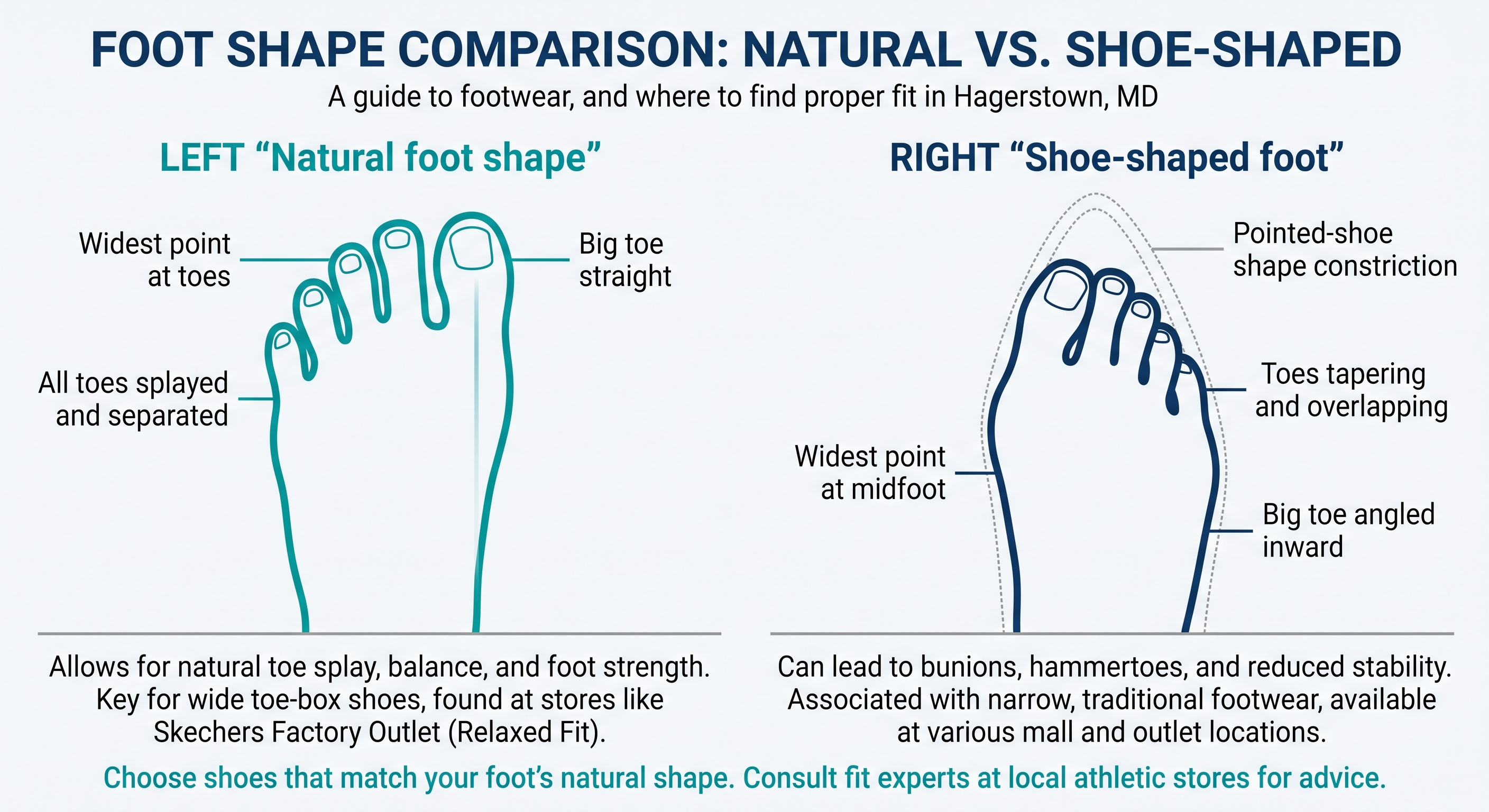 FOOT SHAPE COMPARISON: NATURAL VS. SHOE-SHAPED

A guide to footwear, and where to find proper fit in Hagerstown, MD

LEFT “Natural foot shape”

Widest point at toes

Big toe straight

All toes splayed and separated

Allows for natural toe splay, balance, and foot strength. Key for wide toe-box shoes, found at stores like Skechers Factory Outlet (Relaxed Fit).

RIGHT “Shoe-shaped foot”

Pointed-shoe shape constriction

Toes tapering and overlapping

Widest point at midfoot

Big toe angled inward

Can lead to bunions, hammertoes, and reduced stability. Associated with narrow, traditional footwear, available at various mall and outlet locations.

Choose shoes that match your foot’s natural shape. Consult fit experts at local athletic stores for advice.